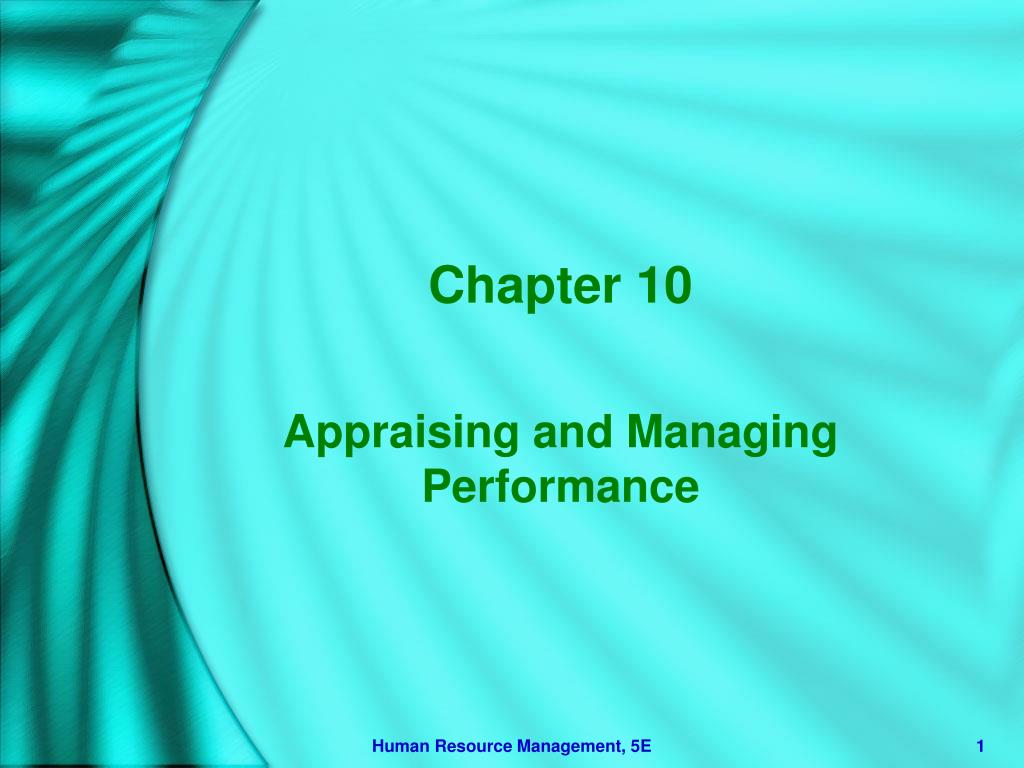 Chapter 10

Appraising and Managing Performance

Human Resource Management, 5E

1